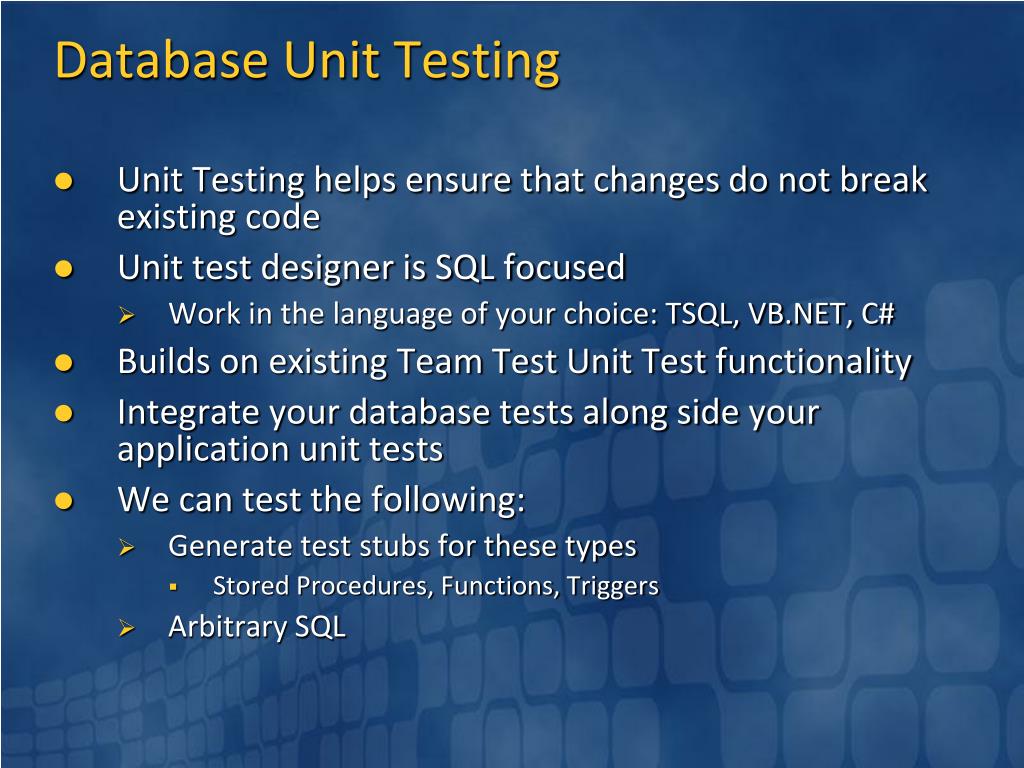 Database Unit Testing

- Unit Testing helps ensure that changes do not break existing code
- Unit test designer is SQL focused
  - Work in the language of your choice: TSQL, VB.NET, C#
- Builds on existing Team Test Unit Test functionality
- Integrate your database tests along side your application unit tests
- We can test the following:
  - Generate test stubs for these types
    - Stored Procedures, Functions, Triggers
  - Arbitrary SQL